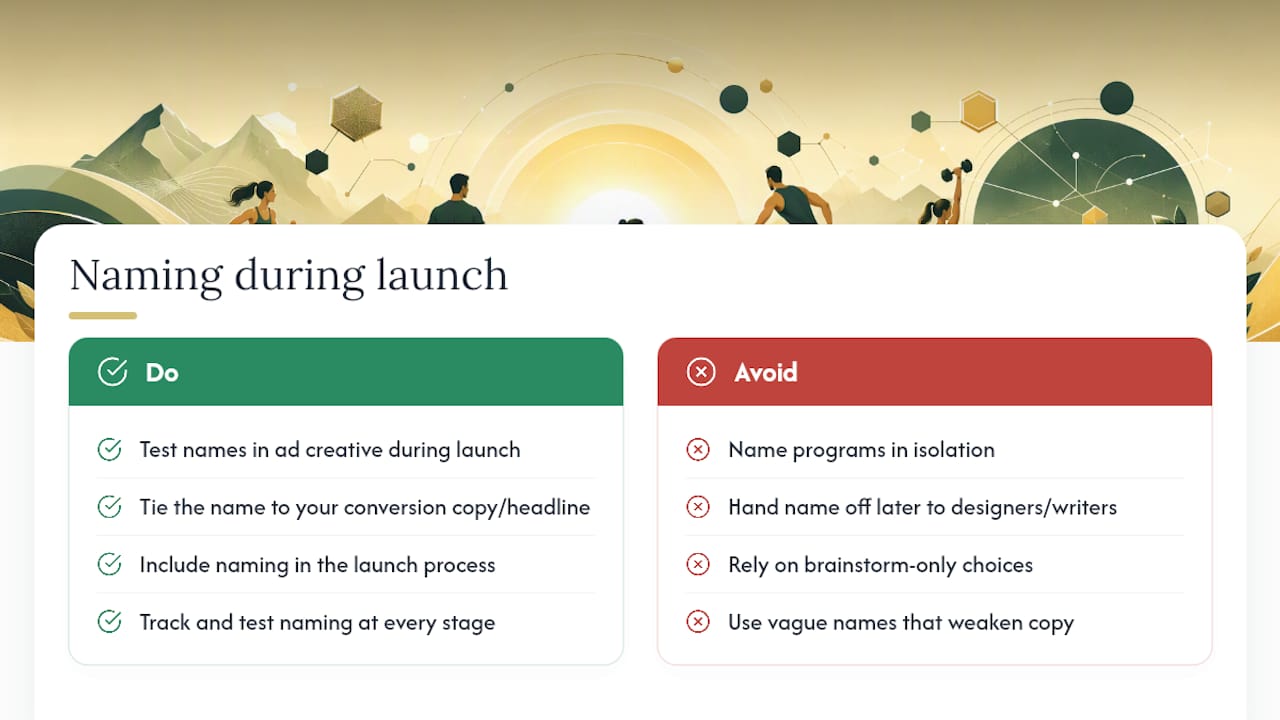 Naming during launch

Do

Test names in ad creative during launch

Tie the name to your conversion copy/headline

Include naming in the launch process

Track and test naming at every stage

Avoid

Name programs in isolation

Hand name off later to designers/writers

Rely on brainstorm-only choices

Use vague names that weaken copy